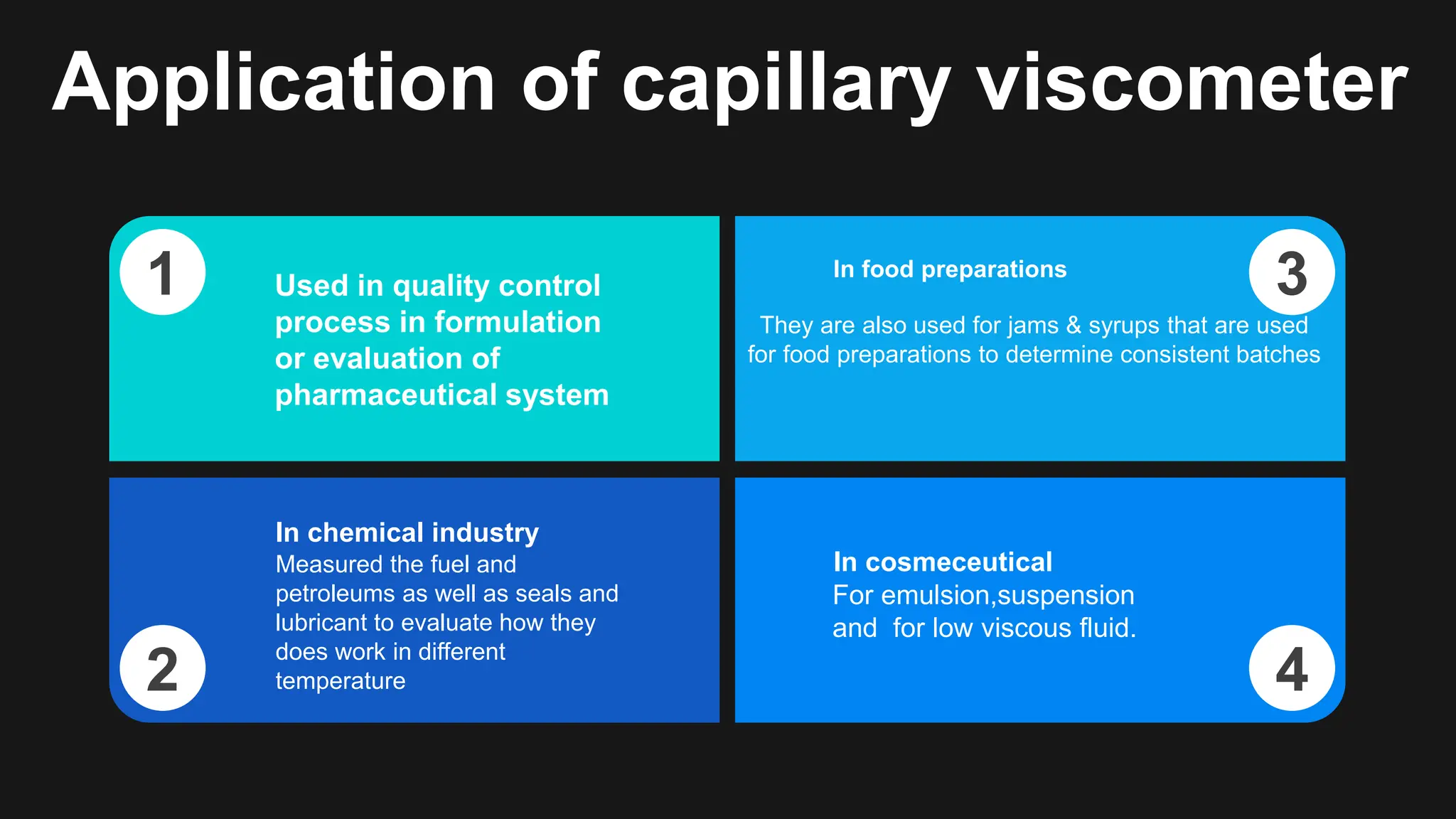 Application of capillary viscometer

1

Used in quality control process in formulation or evaluation of pharmaceutical system

In food preparations

3

They are also used for jams & syrups that are used for food preparations to determine consistent batches

In chemical industry
Measured the fuel and petroleums as well as seals and lubricant to evaluate how they does work in different temperature

2

In cosmeceutical
For emulsion,suspension and  for low viscous fluid.

4